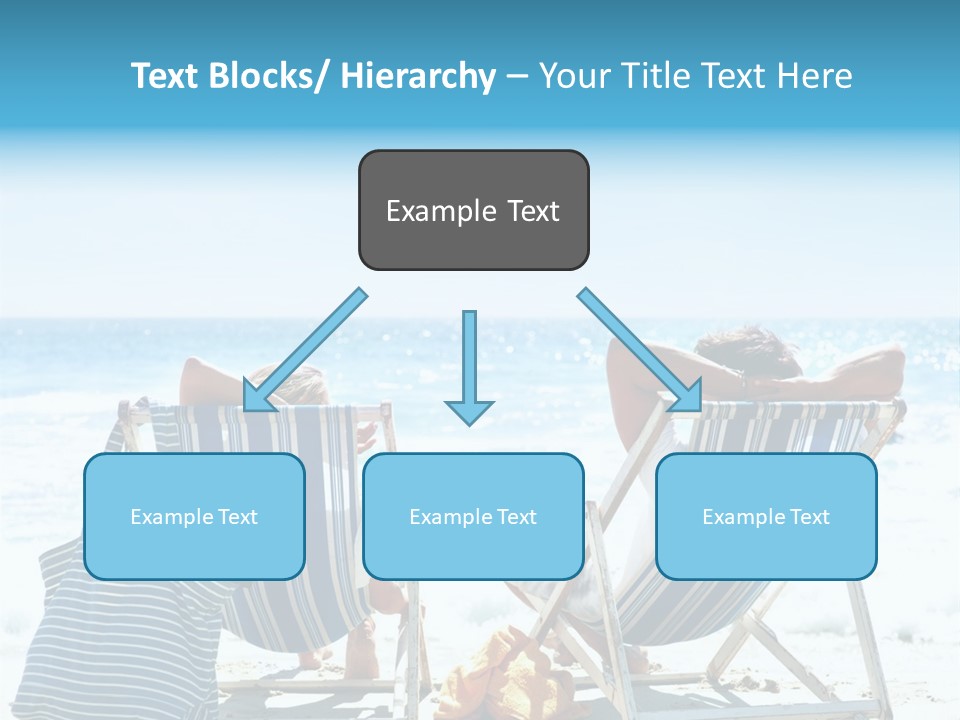 Text Blocks/ Hierarchy – Your Title Text Here

Example Text

Example Text

Example Text

Example Text